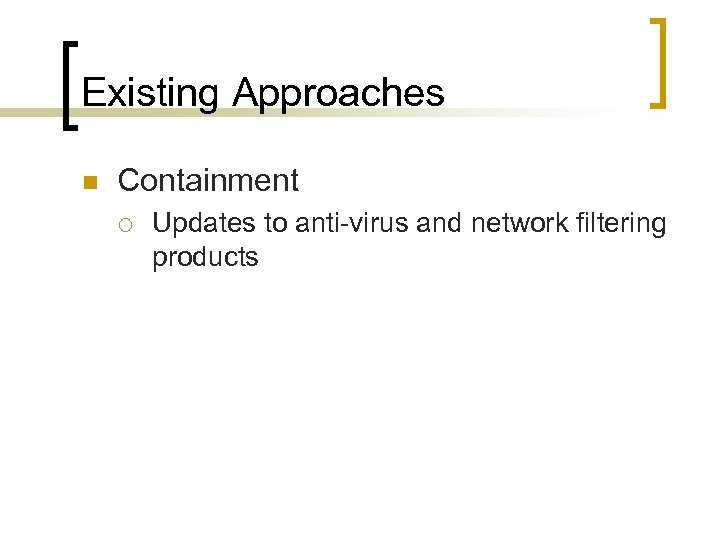 Existing Approaches

Containment
Updates to anti-virus and network filtering products